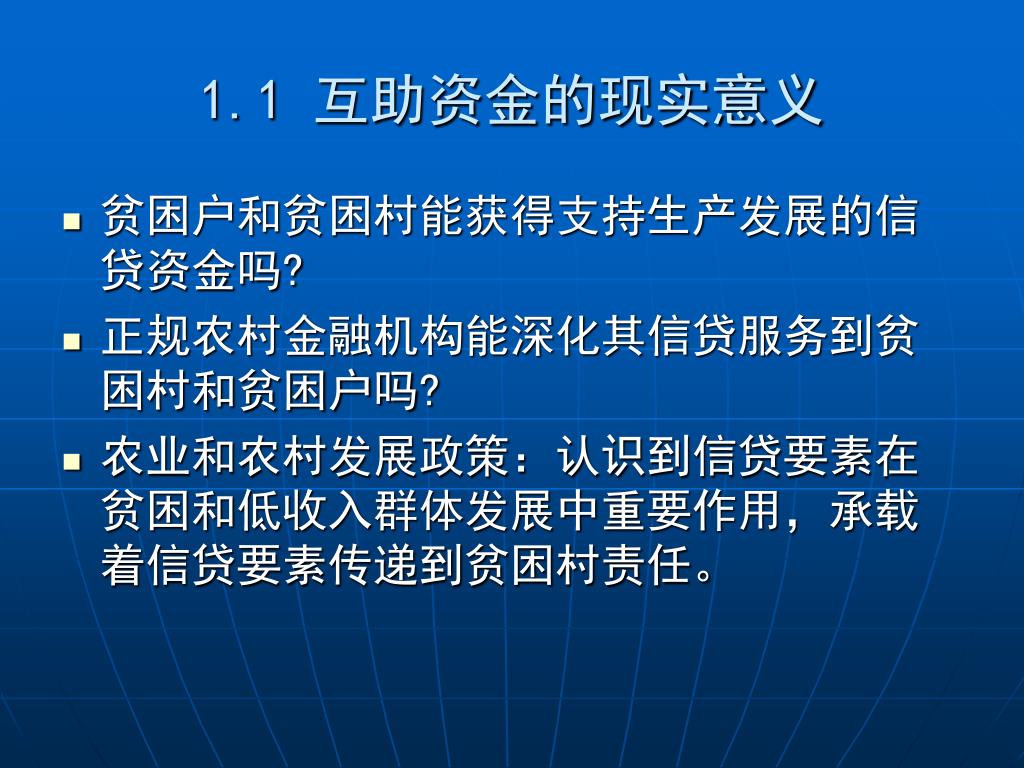 1.1 互助资金的现实意义

贫困户和贫困村能获得支持生产发展的信贷资金吗?

正规农村金融机构能深化其信贷服务到贫困村和贫困户吗?

农业和农村发展政策：认识到信贷要素在贫困和低收入群体发展中重要作用，承载着信贷要素传递到贫困村责任。